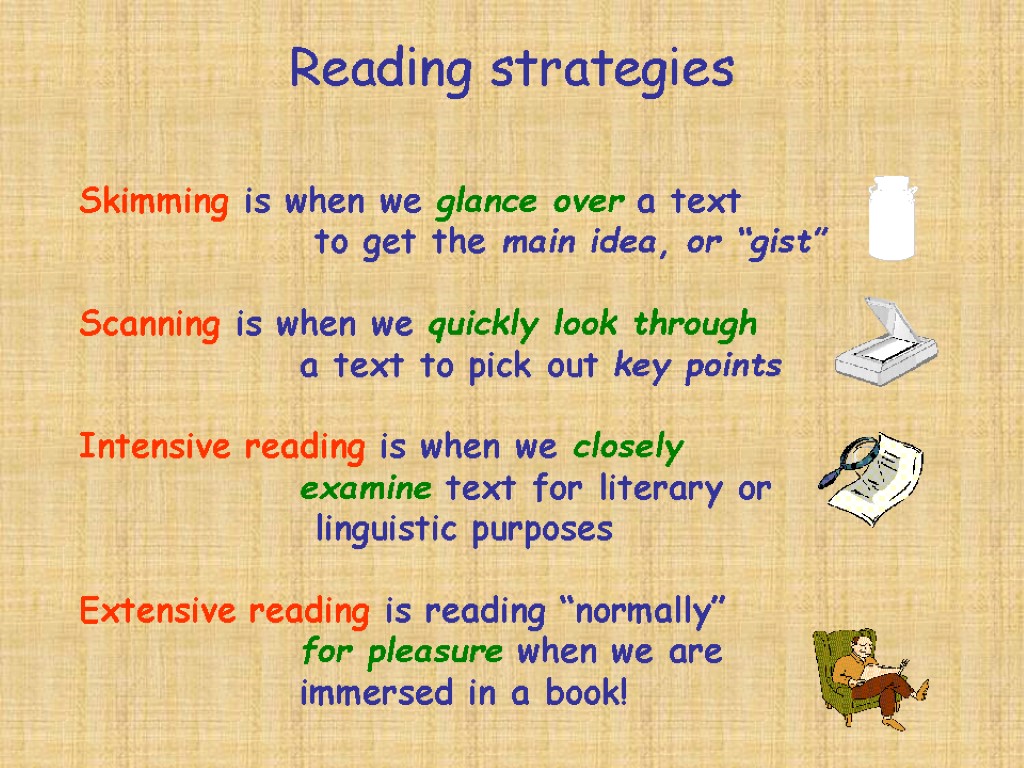 Reading strategies

Skimming is when we glance over a text to get the main idea, or “gist”

Scanning is when we quickly look through a text to pick out key points

Intensive reading is when we closely examine text for literary or linguistic purposes

Extensive reading is reading “normally” for pleasure when we are immersed in a book!